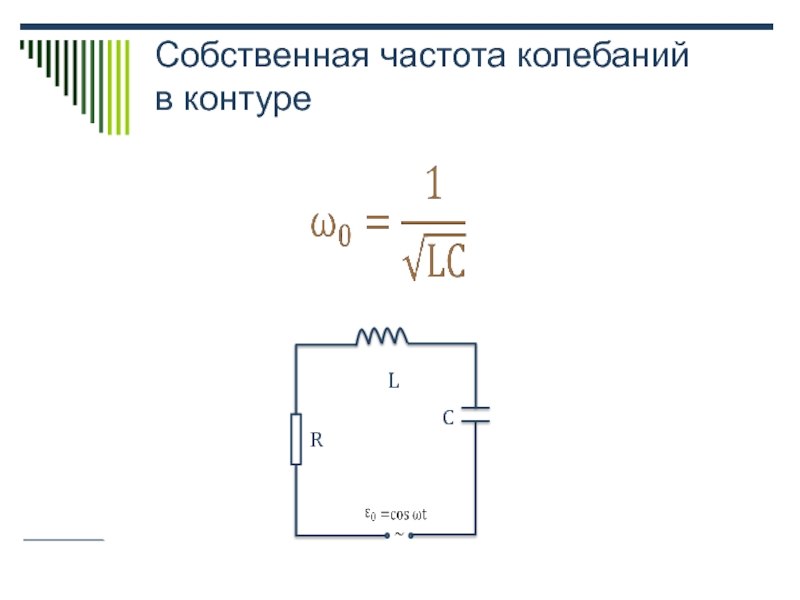 Собственная частота колебаний в контуре

$\omega_0 = \frac{1}{\sqrt{LC}}$

L

C

R

$\varepsilon_0 = \cos \omega t$

~